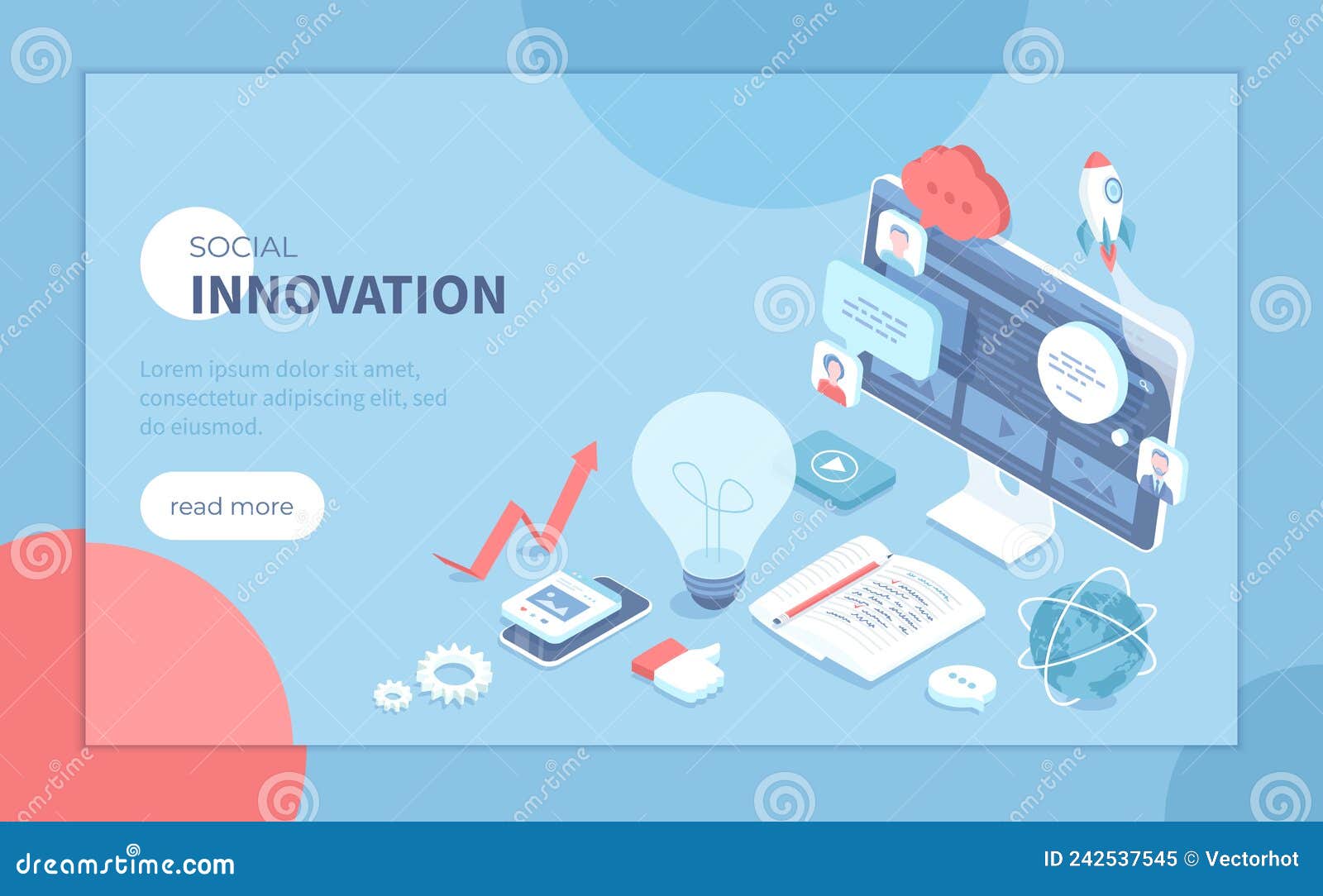 SOCIAL
INNOVATION

Lorem ipsum dolor sit amet, consectetur adipiscing elit, sed do eiusmod.

read more

dreamstime.com

ID 242537545 © Vectorhot